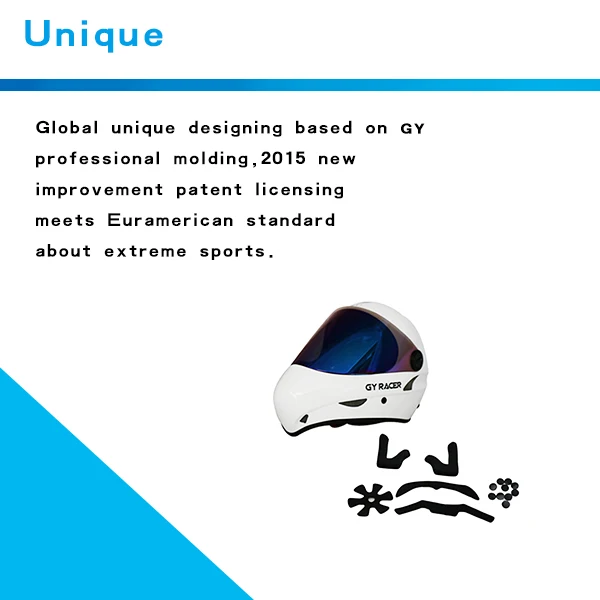 Unique

Global unique designing based on GY professional molding,2015 new improvement patent licensing meets Euramerican standard about extreme sports.

GY RACER